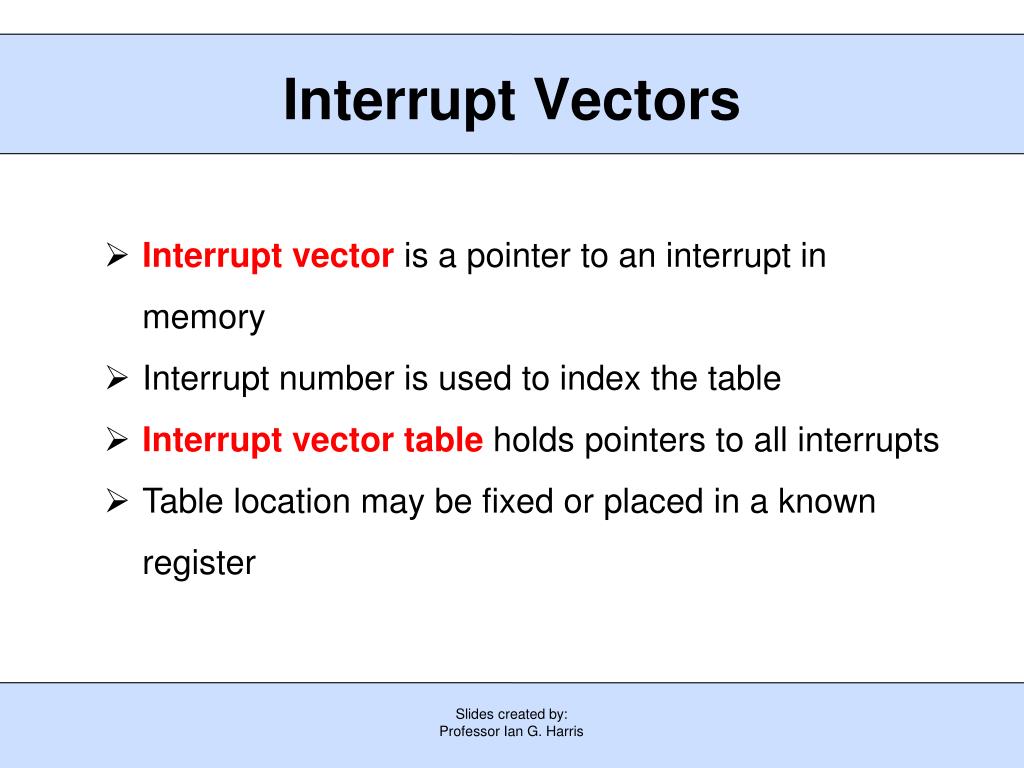 Interrupt Vectors

➢ Interrupt vector is a pointer to an interrupt in memory

➢ Interrupt number is used to index the table

➢ Interrupt vector table holds pointers to all interrupts

➢ Table location may be fixed or placed in a known register

Slides created by:
Professor Ian G. Harris